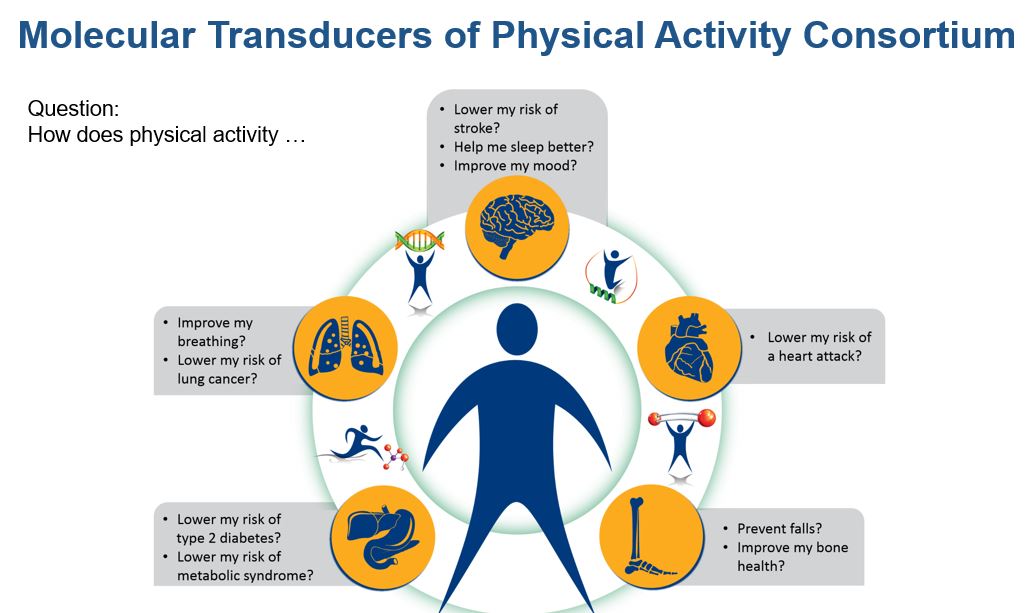 Molecular Transducers of Physical Activity Consortium

Question:
How does physical activity …

• Lower my risk of stroke?
• Help me sleep better?
• Improve my mood?

• Improve my breathing?
• Lower my risk of lung cancer?

• Lower my risk of a heart attack?

• Lower my risk of type 2 diabetes?
• Lower my risk of metabolic syndrome?

• Prevent falls?
• Improve my bone health?